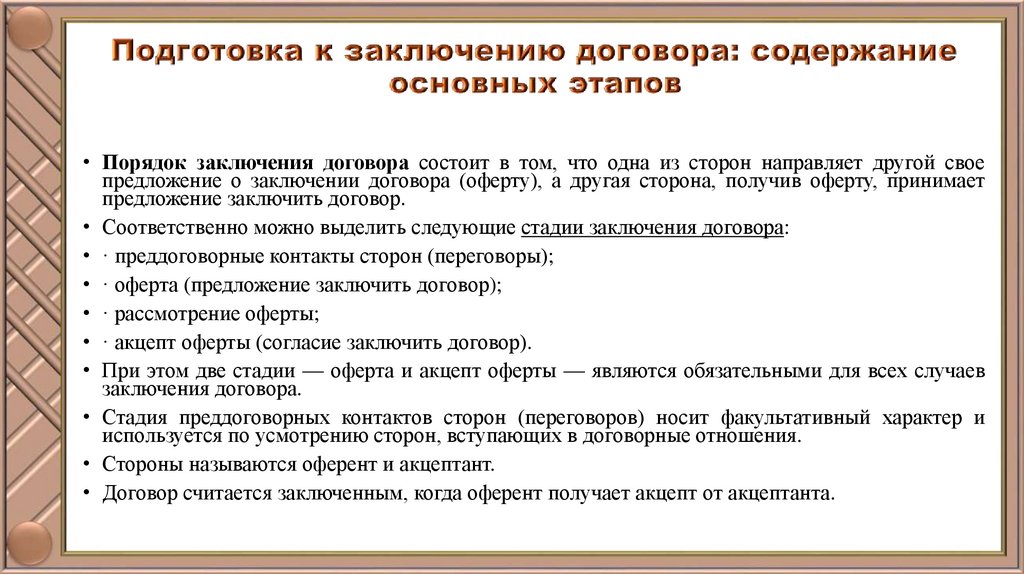 Подготовка к заключению договора: содержание основных этапов

• Порядок заключения договора состоит в том, что одна из сторон направляет другой свое предложение о заключении договора (оферту), а другая сторона, получив оферту, принимает предложение заключить договор.
• Соответственно можно выделить следующие стадии заключения договора:
• · преддоговорные контакты сторон (переговоры);
• · оферта (предложение заключить договор);
• · рассмотрение оферты;
• · акцепт оферты (согласие заключить договор).
• При этом две стадии — оферта и акцепт оферты — являются обязательными для всех случаев заключения договора.
• Стадия преддоговорных контактов сторон (переговоров) носит факультативный характер и используется по усмотрению сторон, вступающих в договорные отношения.
• Стороны называются оферент и акцептант.
• Договор считается заключенным, когда оферент получает акцепт от акцептанта.